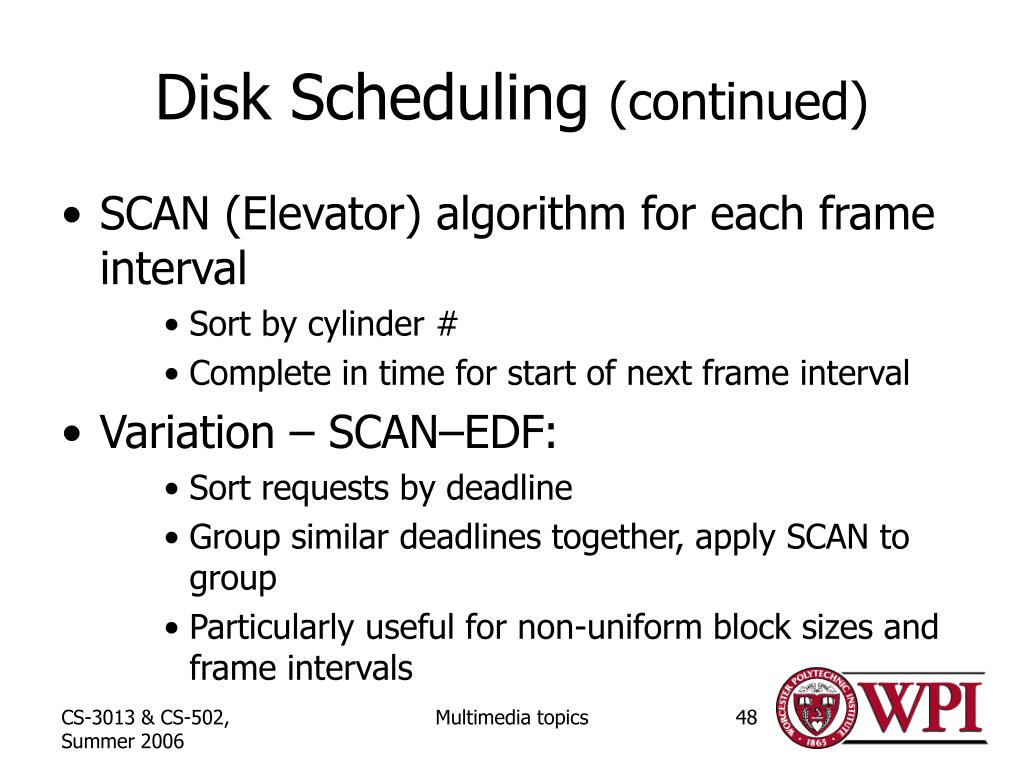 Disk Scheduling (continued)

• SCAN (Elevator) algorithm for each frame interval
• Sort by cylinder #
• Complete in time for start of next frame interval
• Variation – SCAN–EDF:
• Sort requests by deadline
• Group similar deadlines together, apply SCAN to group
• Particularly useful for non-uniform block sizes and frame intervals

CS-3013 & CS-502, Summer 2006

Multimedia topics

48

WORCESTER POLYTECHNIC INSTITUTE 1865

WPI